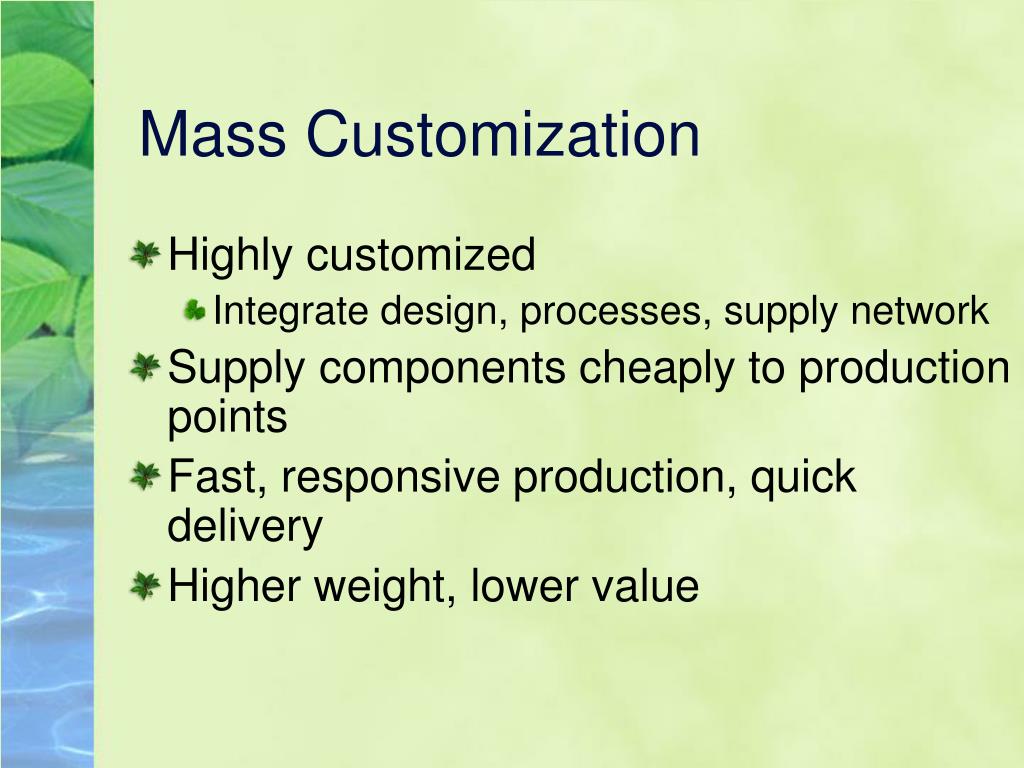 Mass Customization

Highly customized

Integrate design, processes, supply network

Supply components cheaply to production points

Fast, responsive production, quick delivery

Higher weight, lower value